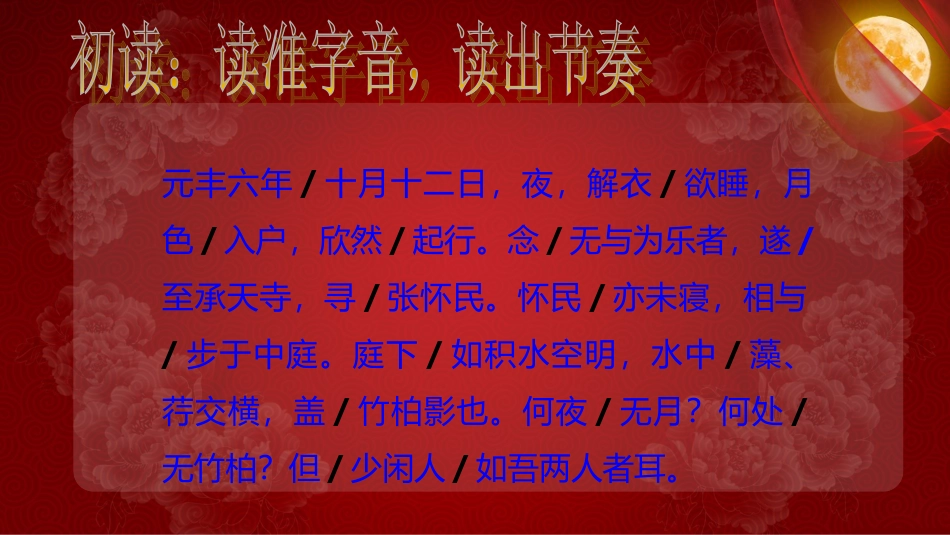 初读：读准字音，读出节奏

元丰六年 / 十月十二日，夜，解衣 / 欲睡，月色 / 入户，欣然 / 起行。念 / 无与为乐者，遂 / 至承天寺，寻 / 张怀民。怀民 / 亦未寝，相与 / 步于中庭。庭下 / 如积水空明，水中 / 藻、荇交横，盖 / 竹柏影也。何夜 / 无月？何处 / 无竹柏？但 / 少闲人 / 如吾两人者耳。